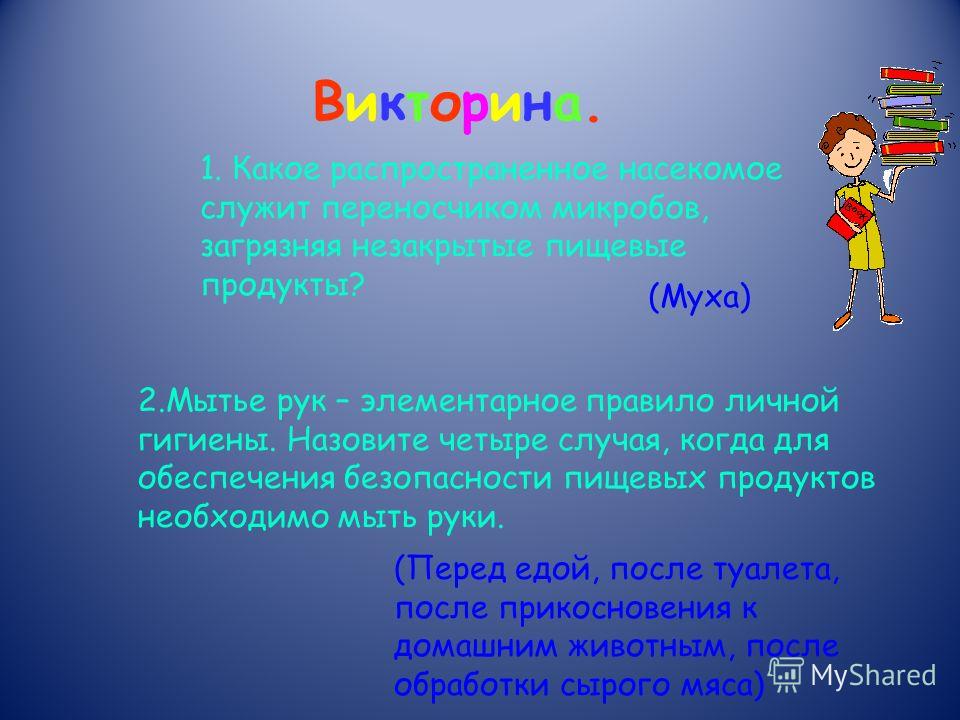 Викторина.

1. Какое распространенное насекомое служит переносчиком микробов, загрязняя незакрытые пищевые продукты?

(Муха)

2.Мытье рук – элементарное правило личной гигиены. Назовите четыре случая, когда для обеспечения безопасности пищевых продуктов необходимо мыть руки.

(Перед едой, после туалета, после прикосновения к домашним животным, после обработки сырого мяса)

MyShared